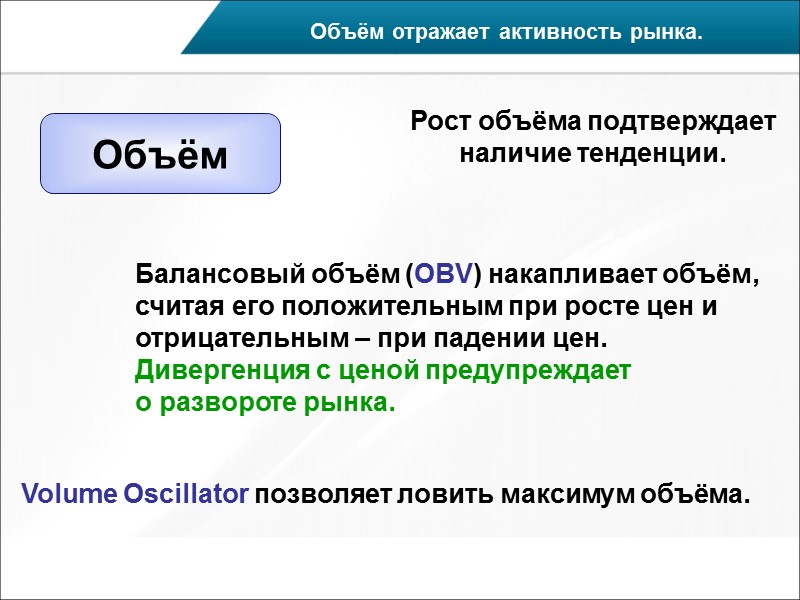 Объём отражает активность рынка.

Объём

Рост объёма подтверждает наличие тенденции.

Балансовый объём (OBV) накапливает объём, считая его положительным при росте цен и отрицательным – при падении цен.
Дивергенция с ценой предупреждает о развороте рынка.

Volume Oscillator позволяет ловить максимум объёма.